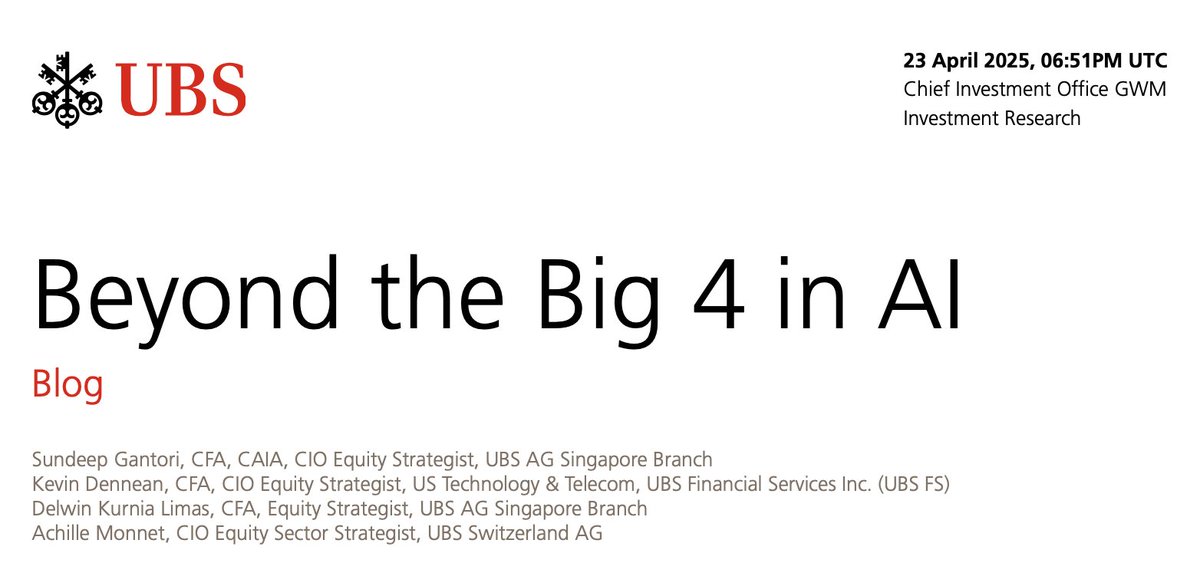 UBS

23 April 2025, 06:51PM UTC
Chief Investment Office GWM
Investment Research

Beyond the Big 4 in AI

Blog

Sundeep Gantori, CFA, CAIA, CIO Equity Strategist, UBS AG Singapore Branch
Kevin Dennean, CFA, CIO Equity Strategist, US Technology & Telecom, UBS Financial Services Inc. (UBS FS)
Delwin Kurnia Limas, CFA, Equity Strategist, UBS AG Singapore Branch
Achille Monnet, CIO Equity Sector Strategist, UBS Switzerland AG